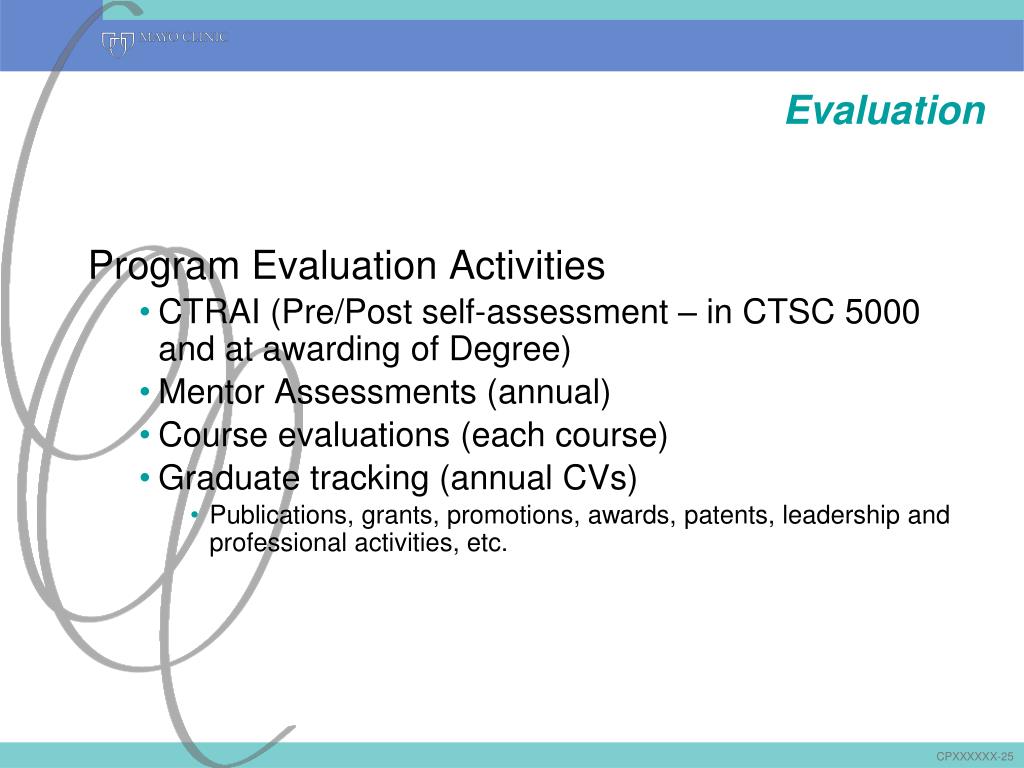 MAYO CLINIC

Evaluation

Program Evaluation Activities

• CTRAI (Pre/Post self-assessment – in CTSC 5000 and at awarding of Degree)
• Mentor Assessments (annual)
• Course evaluations (each course)
• Graduate tracking (annual CVs)
  • Publications, grants, promotions, awards, patents, leadership and professional activities, etc.

CPXXXXXX-25